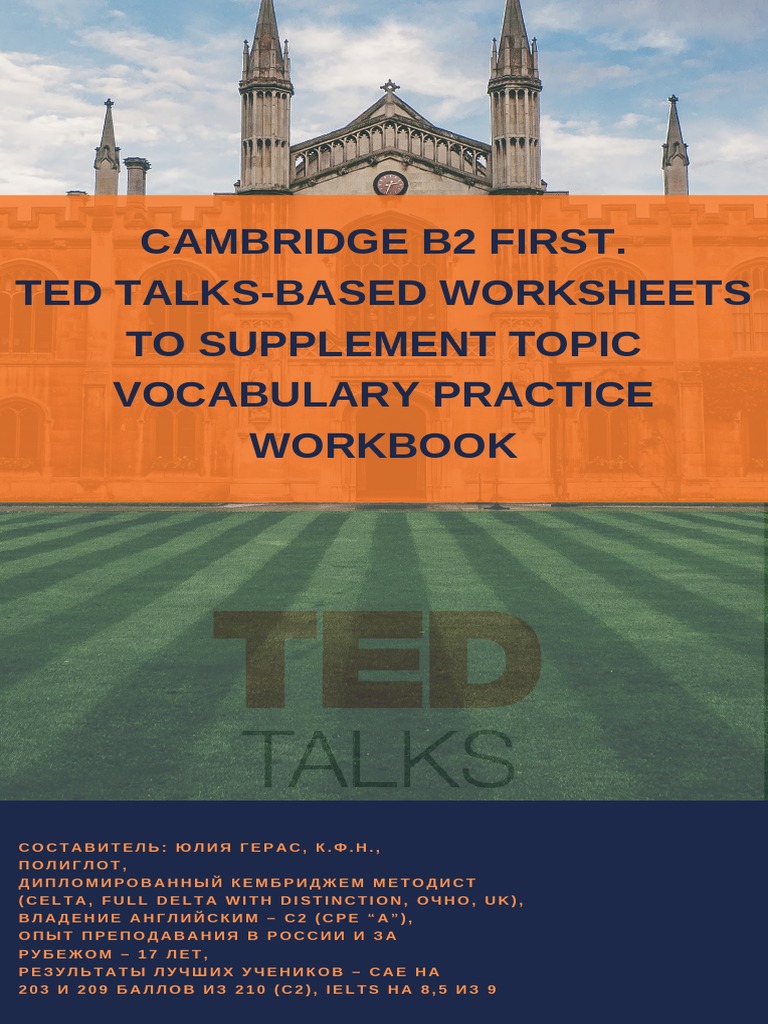 CAMBRIDGE B2 FIRST.
TED TALKS-BASED WORKSHEETS TO SUPPLEMENT TOPIC VOCABULARY PRACTICE WORKBOOK

TED
TALKS

СОСТАВИТЕЛЬ: ЮЛИЯ ГЕРАС, К.Ф.Н.,
ПОЛИГЛОТ,
ДИПЛОМИРОВАННЫЙ КЕМБРИДЖЕМ МЕТОДИСТ
(CELTA, FULL DELTA WITH DISTINCTION, ОЧНО, UK),
ВЛАДЕНИЕ АНГЛИЙСКИМ – C2 (CPE "A"),
ОПЫТ ПРЕПОДАВАНИЯ В РОССИИ И ЗА РУБЕЖОМ – 17 ЛЕТ,
РЕЗУЛЬТАТЫ ЛУЧШИХ УЧЕНИКОВ – CAE НА 203 И 209 БАЛЛОВ ИЗ 210 (C2), IELTS НА 8,5 ИЗ 9